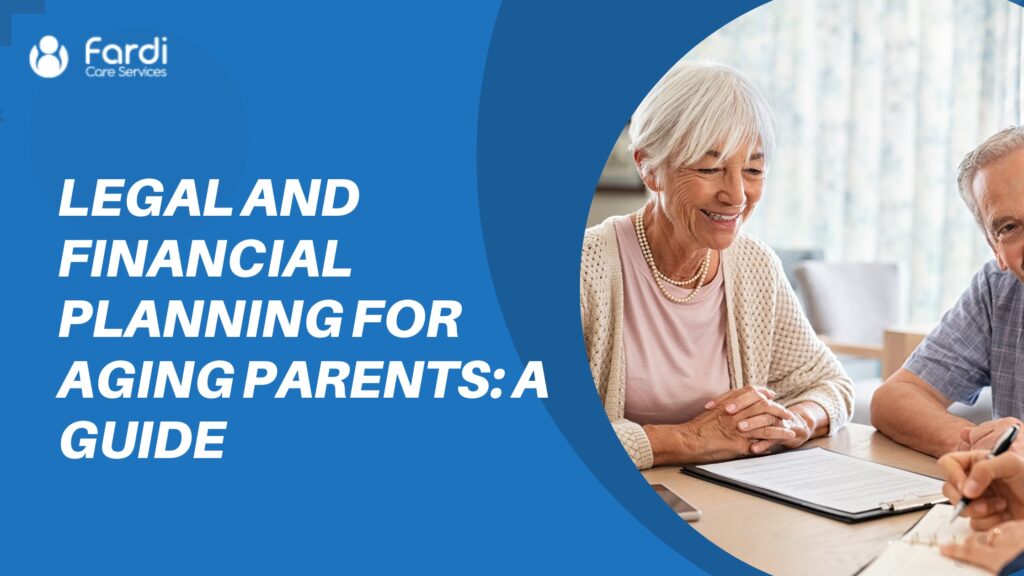 Fardi
Care Services

LEGAL AND FINANCIAL PLANNING FOR AGING PARENTS: A GUIDE